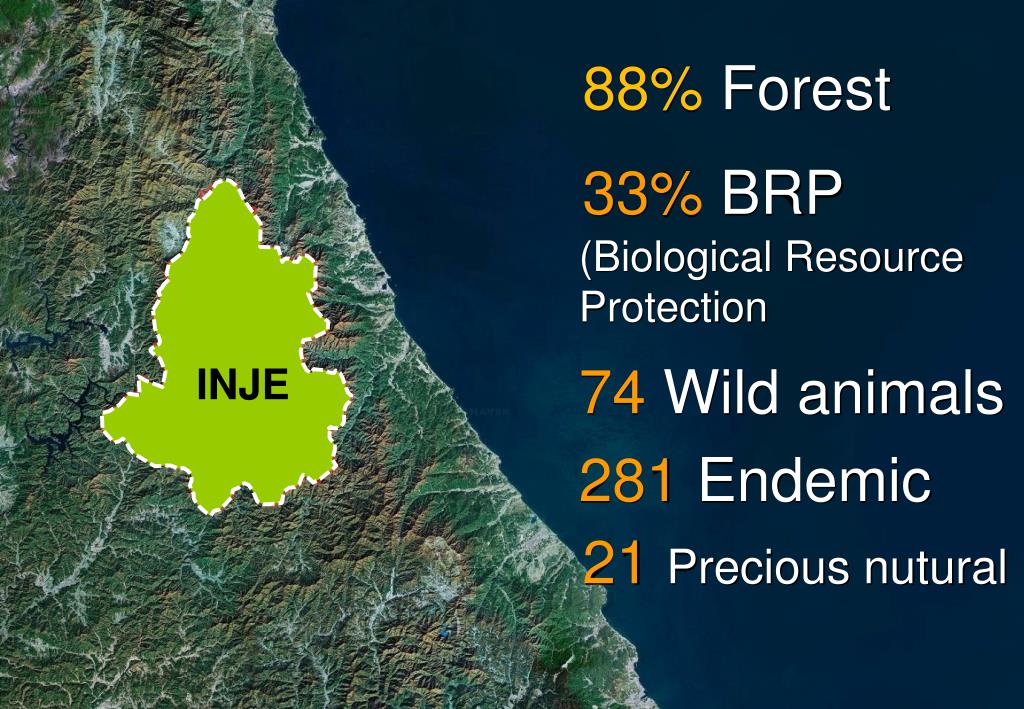 INJE

88% Forest

33% BRP
(Biological Resource Protection

74 Wild animals

281 Endemic

21 Precious nutural